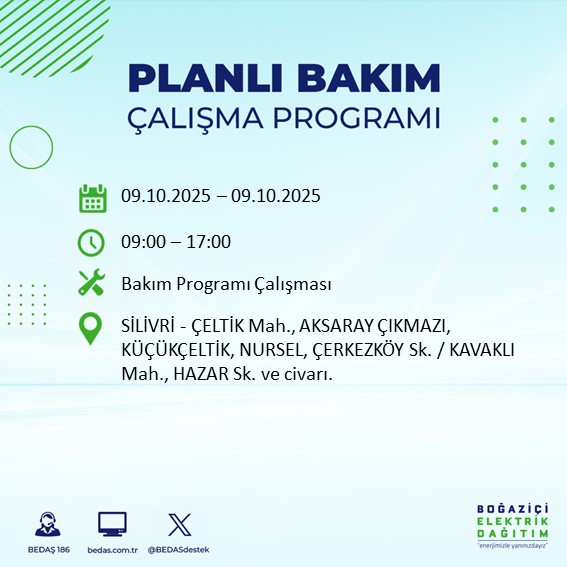 PLANLI BAKIM
ÇALIŞMA PROGRAMI

09.10.2025 – 09.10.2025

09:00 – 17:00

Bakım Programı Çalışması

SİLİVRİ - ÇELTİK Mah., AKSARAY ÇIKMAZI, KÜÇÜKÇELTİK, NURSEL, ÇERKEZKÖY Sk. / KAVAKLI Mah., HAZAR Sk. ve civarı.

BEDAŞ 186
bedas.com.tr
@BEDASdestek

BOĞAZİÇİ
ELEKTRİK
DAĞITIM
"enerjimizle yanınızdayız"